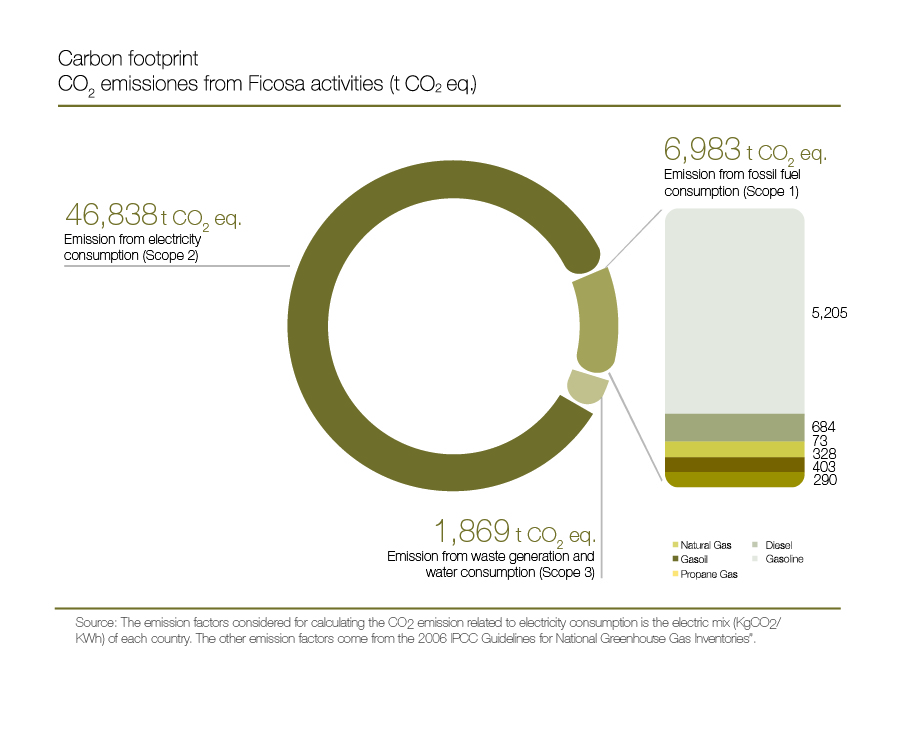 Carbon footprint
$CO_2$ emissiones from Ficosa activities (t $CO_2$ eq.)

46,838 t $CO_2$ eq.
Emission from electricity consumption (Scope 2)

6,983 t $CO_2$ eq.
Emission from fossil fuel consumption (Scope 1)

5,205
684
73
328
403
290

1,869 t $CO_2$ eq.
Emission from waste generation and water consumption (Scope 3)

Natural Gas
Gasoil
Propane Gas
Diesel
Gasoline

Source: The emission factors considered for calculating the $CO_2$ emission related to electricity consumption is the electric mix ($KgCO_2$/KWh) of each country. The other emission factors come from the 2006 IPCC Guidelines for National Greenhouse Gas Inventories".